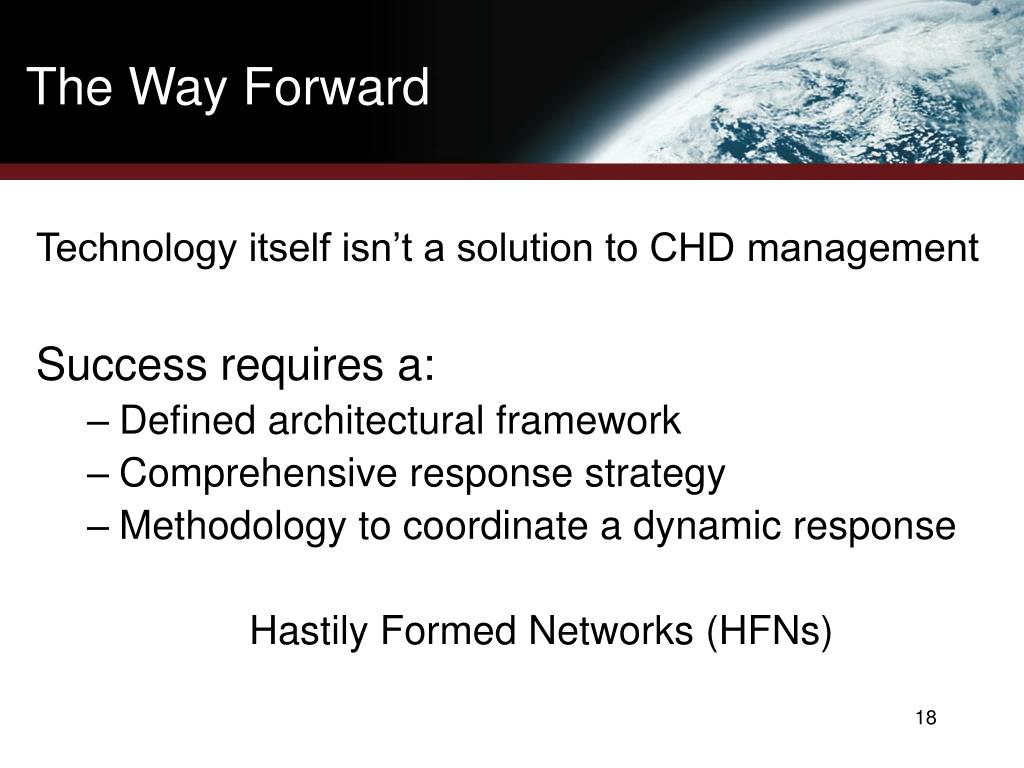 The Way Forward

Technology itself isn’t a solution to CHD management

Success requires a:

– Defined architectural framework

– Comprehensive response strategy

– Methodology to coordinate a dynamic response

Hastily Formed Networks (HFNs)

18